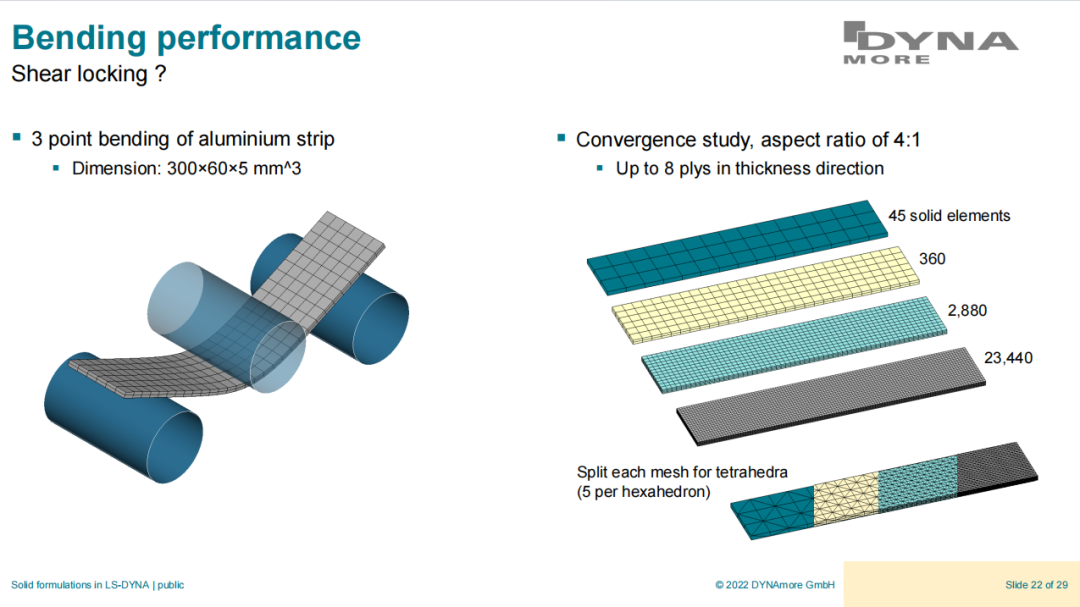 Bending performance
Shear locking ?

DYNA MORE

▪ 3 point bending of aluminium strip
▪ Dimension: 300×60×5 mm^3

▪ Convergence study, aspect ratio of 4:1
▪ Up to 8 plys in thickness direction

45 solid elements

360

2,880

23,440

Split each mesh for tetrahedra (5 per hexahedron)

Solid formulations in LS-DYNA | public

© 2022 DYNAmore GmbH

Slide 22 of 29